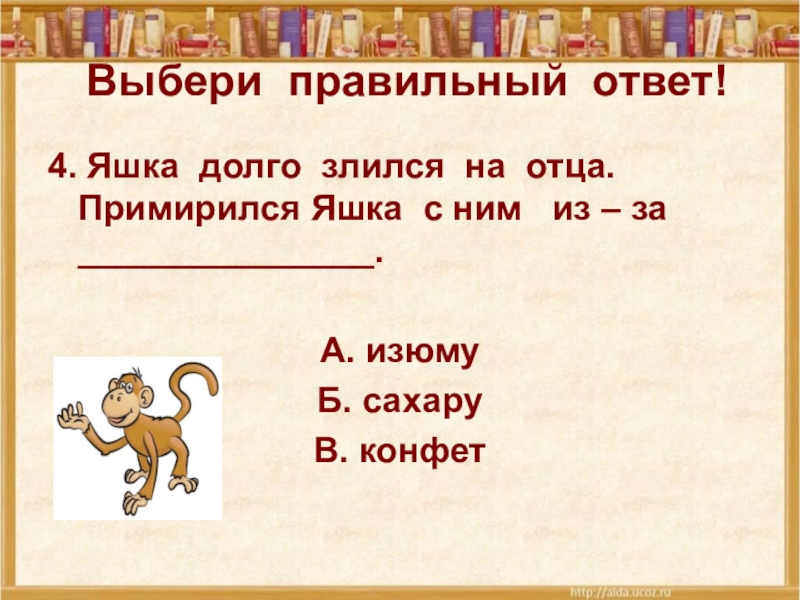 Выбери правильный ответ!

4. Яшка долго злился на отца. Примирился Яшка с ним из – за ________________.

А. изюму

Б. сахару

В. конфет

http://aida.ucoz.ru